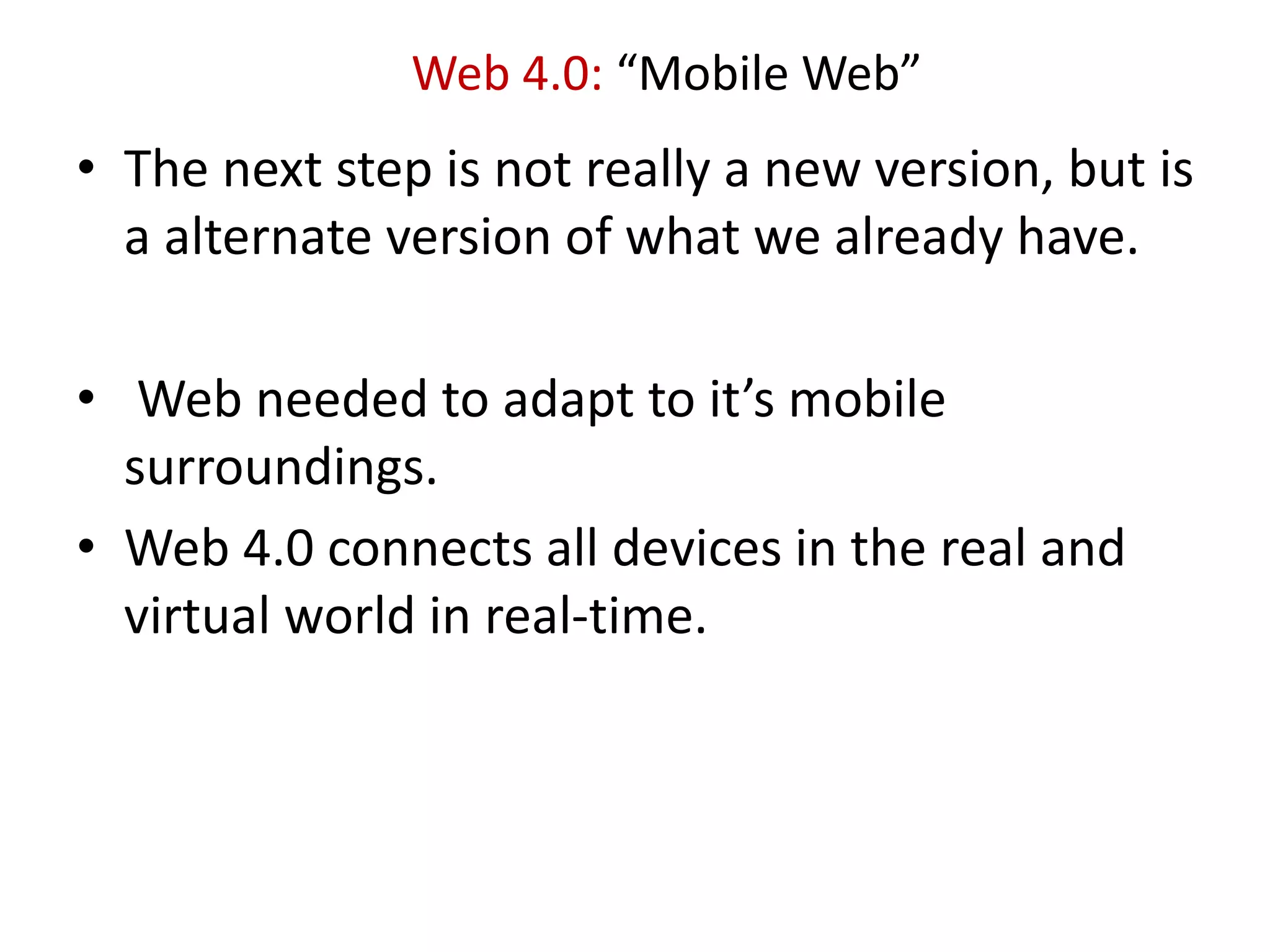 Web 4.0: “Mobile Web”

• The next step is not really a new version, but is a alternate version of what we already have.

• Web needed to adapt to it’s mobile surroundings.

• Web 4.0 connects all devices in the real and virtual world in real-time.